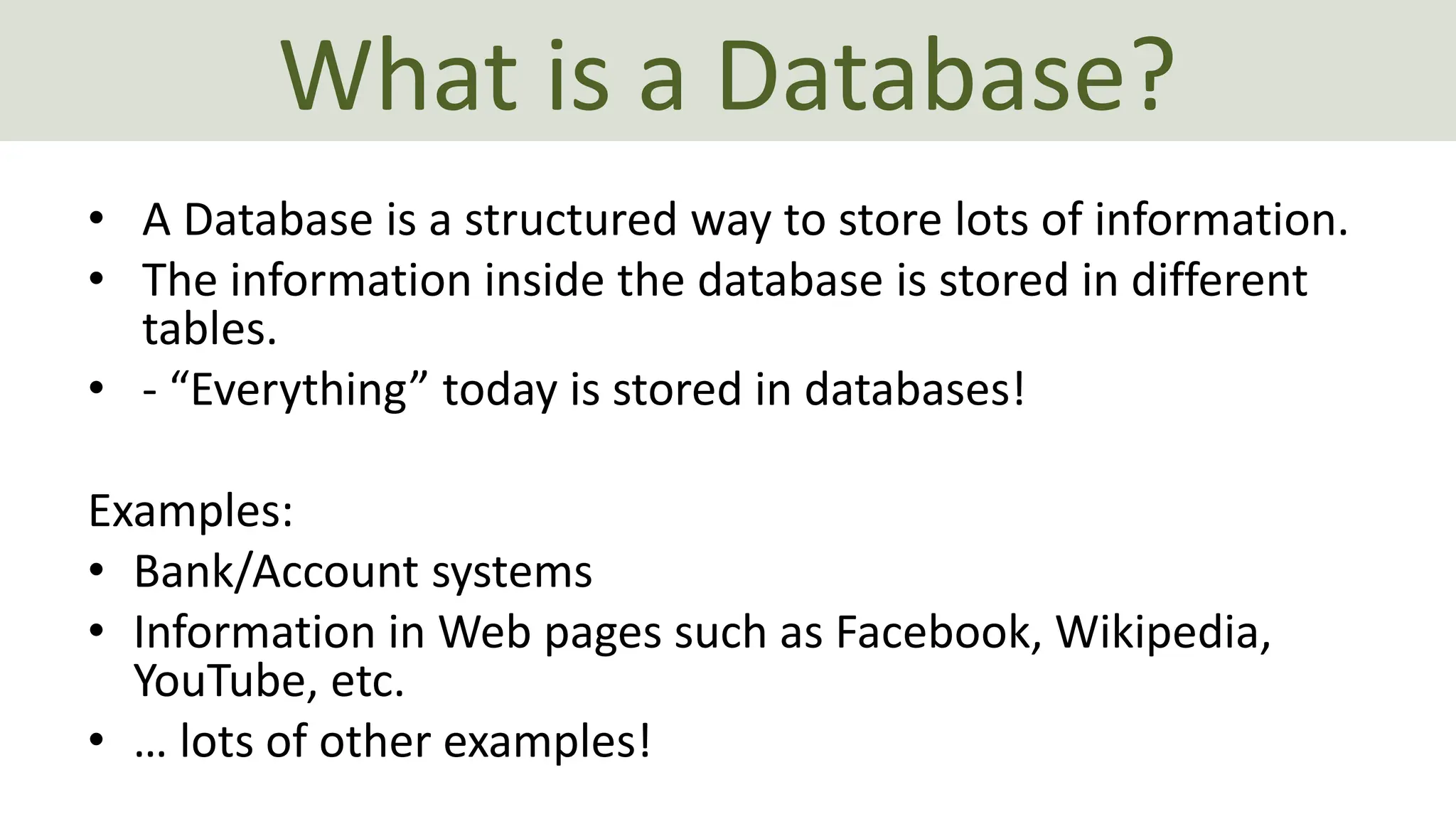 What is a Database?

• A Database is a structured way to store lots of information.
• The information inside the database is stored in different tables.
• - “Everything” today is stored in databases!

Examples:
• Bank/Account systems
• Information in Web pages such as Facebook, Wikipedia, YouTube, etc.
• … lots of other examples!